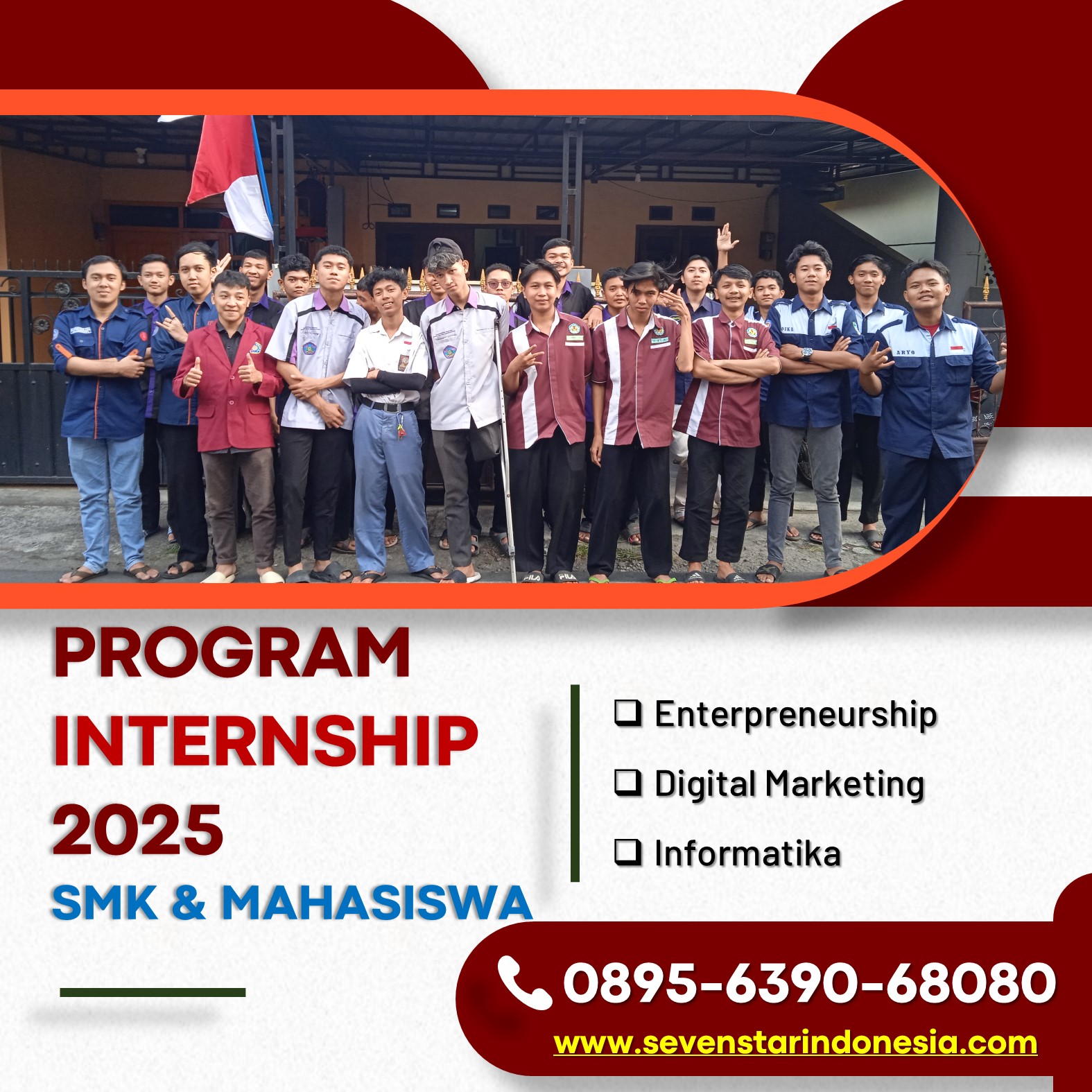 PROGRAM INTERNSHIP 2025

SMK & MAHASISWA

❑ Enterpreneurship

❑ Digital Marketing

❑ Informatika

0895-6390-68080

www.sevenstarindonesia.com